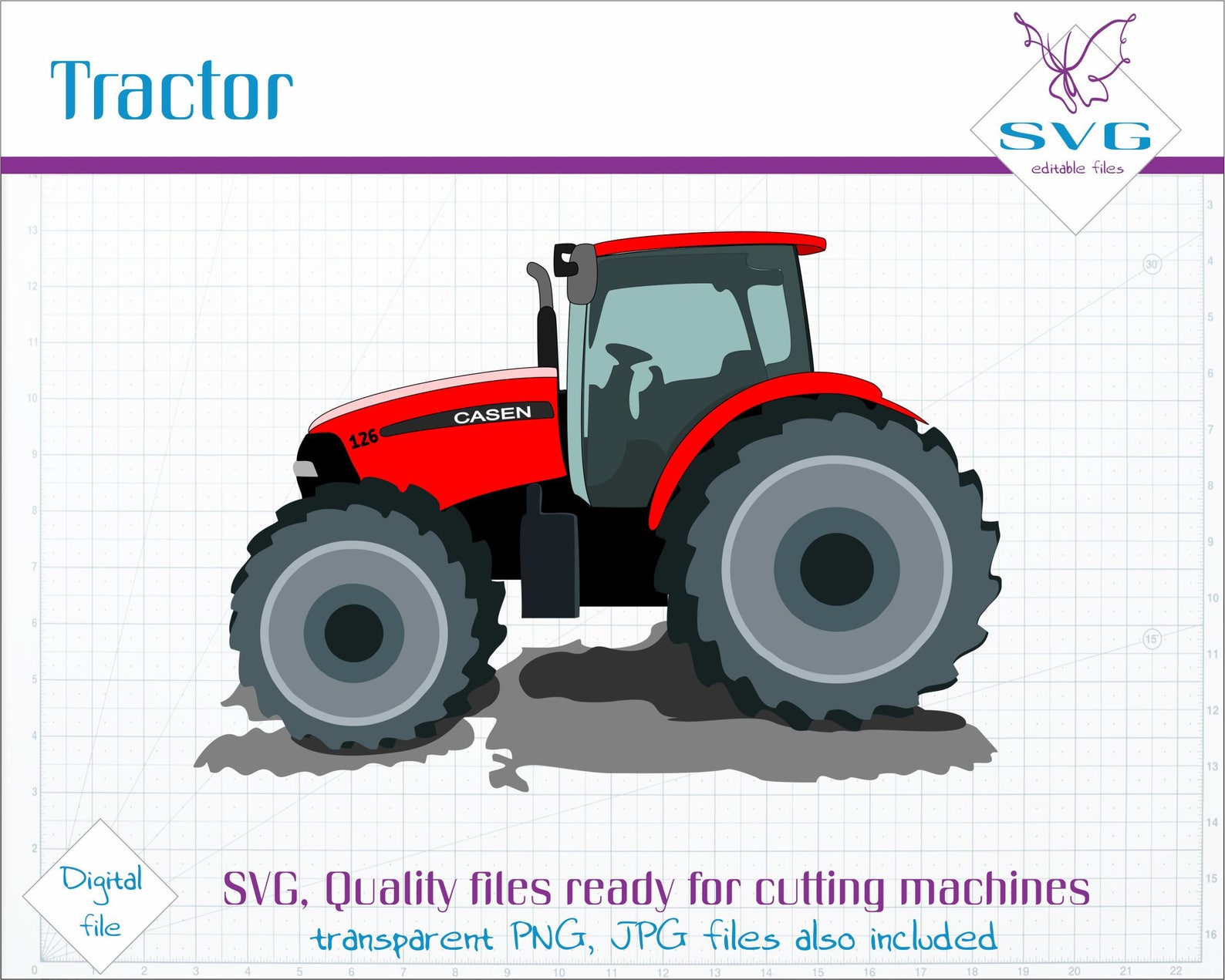 Tractor

SVG
editable files

CASEN
126

Digital file

SVG, Quality files ready for cutting machines
transparent PNG, JPG files also included